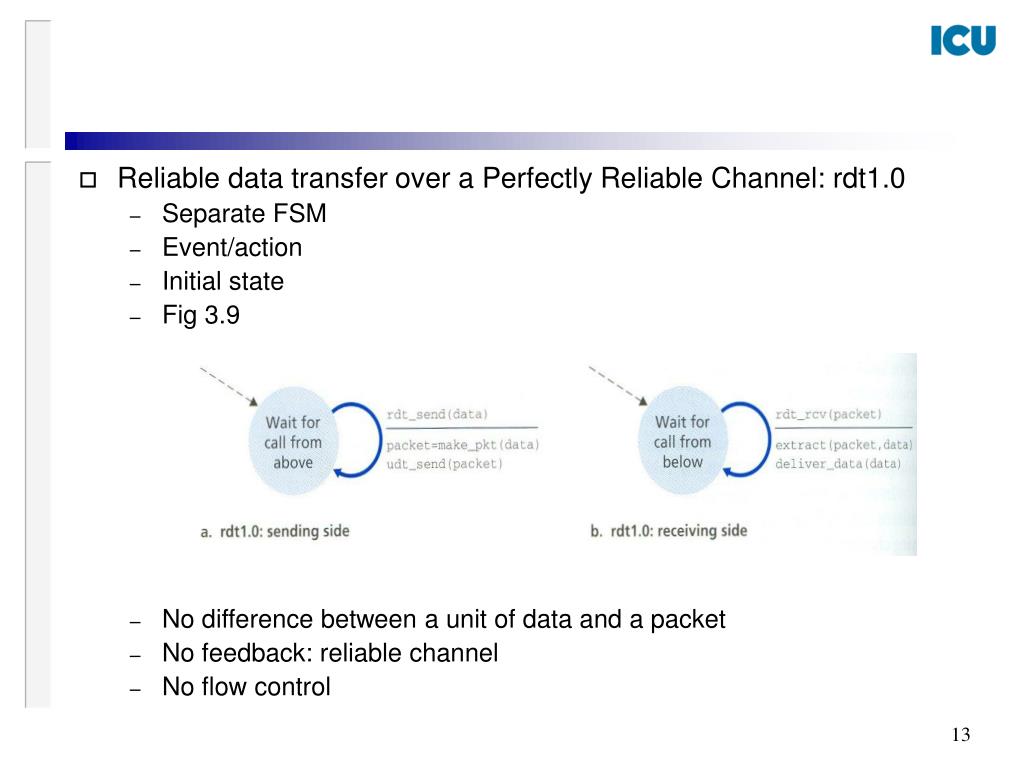 ICU

Reliable data transfer over a Perfectly Reliable Channel: rdt1.0
– Separate FSM
– Event/action
– Initial state
– Fig 3.9

Wait for call from above

rdt_send(data)

packet=make_pkt(data)
udt_send(packet)

a. rdt1.0: sending side

Wait for call from below

rdt_rcv(packet)

extract(packet,data)
deliver_data(data)

b. rdt1.0: receiving side

– No difference between a unit of data and a packet
– No feedback: reliable channel
– No flow control

13